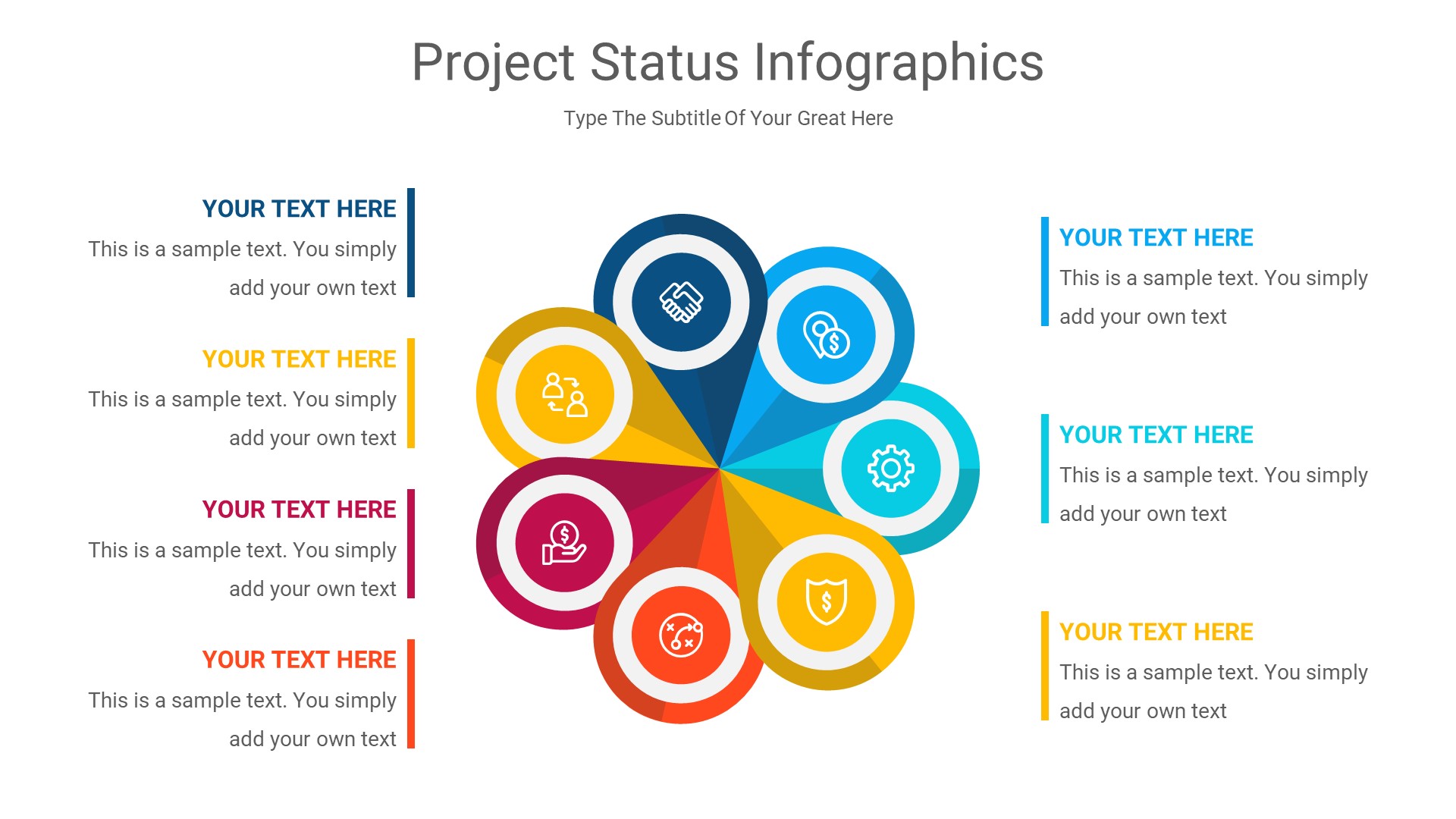 Project Status Infographics

Type The Subtitle Of Your Great Here

YOUR TEXT HERE
This is a sample text. You simply add your own text

YOUR TEXT HERE
This is a sample text. You simply add your own text

YOUR TEXT HERE
This is a sample text. You simply add your own text

YOUR TEXT HERE
This is a sample text. You simply add your own text

YOUR TEXT HERE
This is a sample text. You simply add your own text

YOUR TEXT HERE
This is a sample text. You simply add your own text

YOUR TEXT HERE
This is a sample text. You simply add your own text